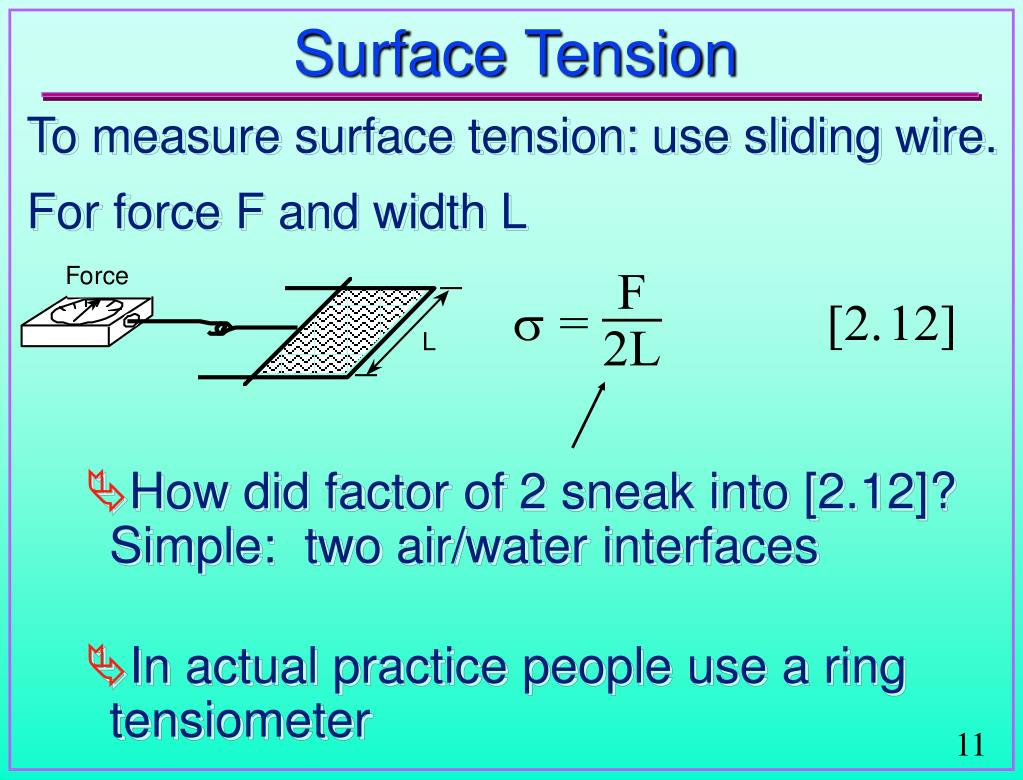 Surface Tension

To measure surface tension: use sliding wire.

For force F and width L

Force

L

$\sigma = \frac{F}{2L}$ [2.12]

How did factor of 2 sneak into [2.12]? Simple: two air/water interfaces

In actual practice people use a ring tensiometer

11